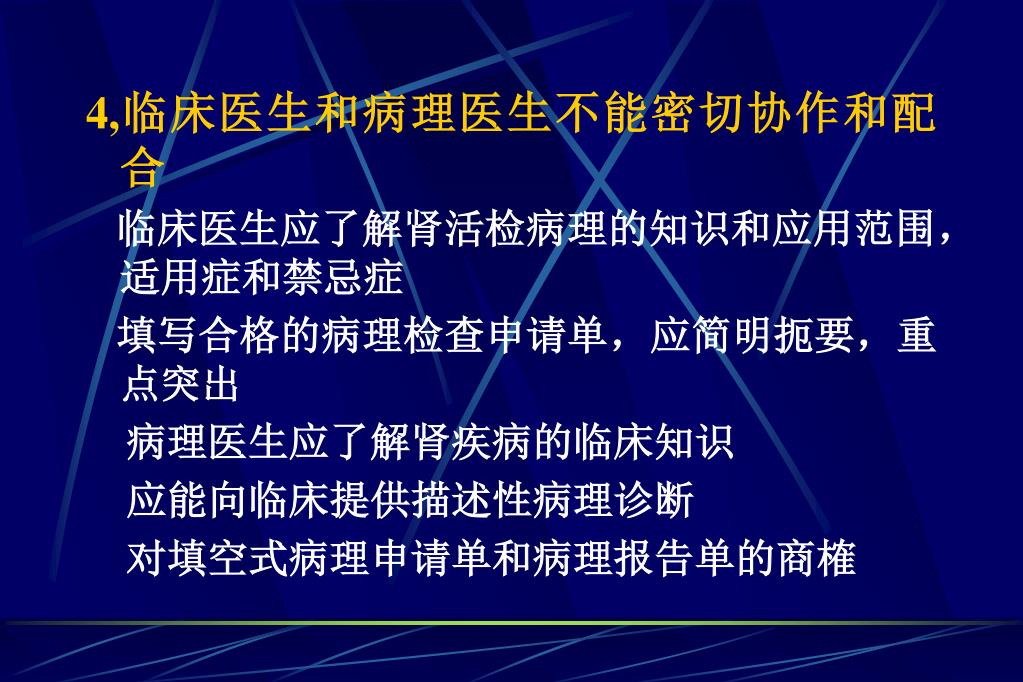 4,临床医生和病理医生不能密切协作和配合

临床医生应了解肾活检病理的知识和应用范围，适用症和禁忌症

填写合格的病理检查申请单，应简明扼要，重点突出

病理医生应了解肾疾病的临床知识

应能向临床提供描述性病理诊断

对填空式病理申请单和病理报告单的商榷